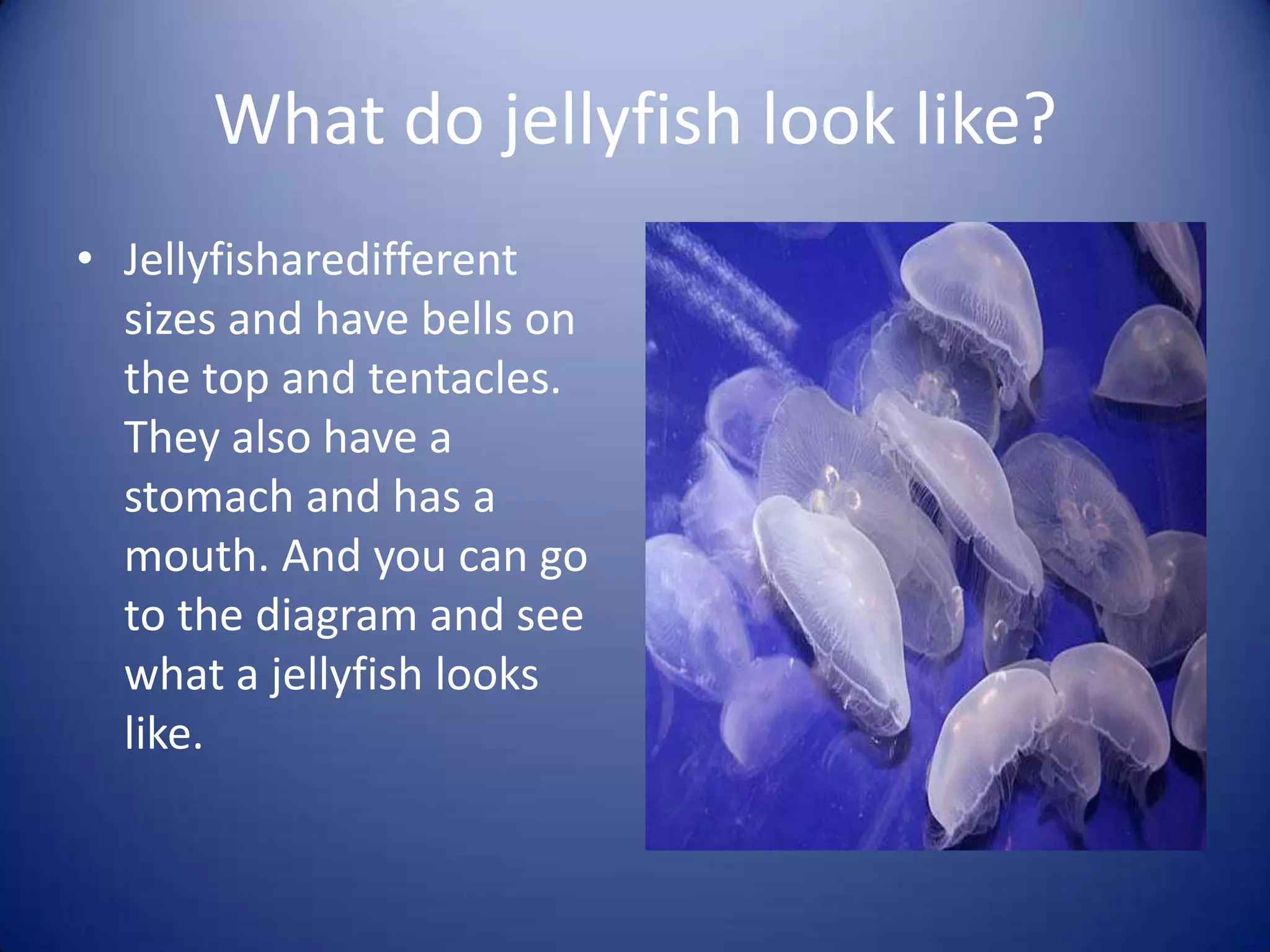 What do jellyfish look like?

• Jellyfisharedifferent sizes and have bells on the top and tentacles. They also have a stomach and has a mouth. And you can go to the diagram and see what a jellyfish looks like.